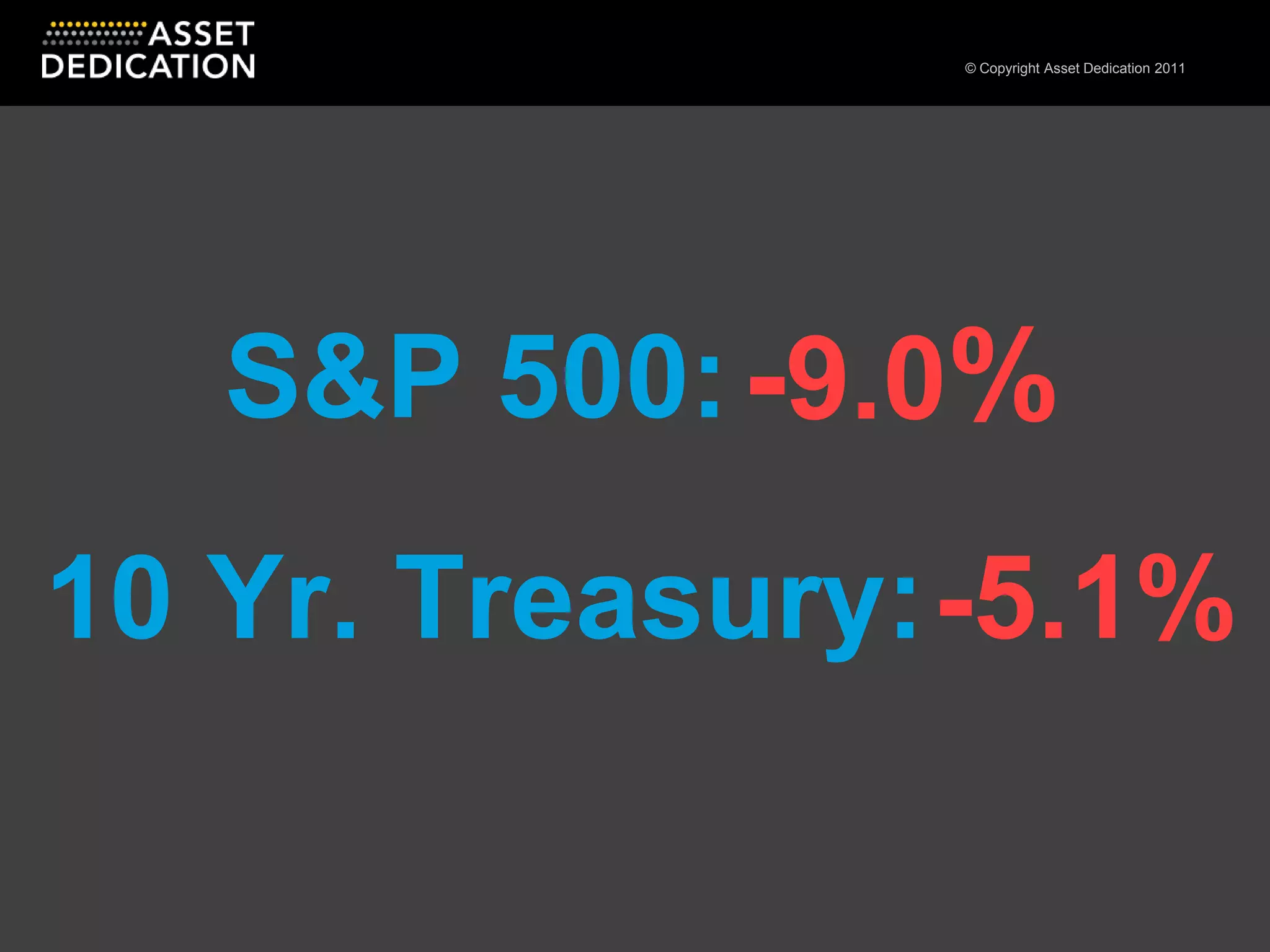 ASSET
DEDICATION

© Copyright Asset Dedication 2011

S&P 500: -9.0%

10 Yr. Treasury: -5.1%